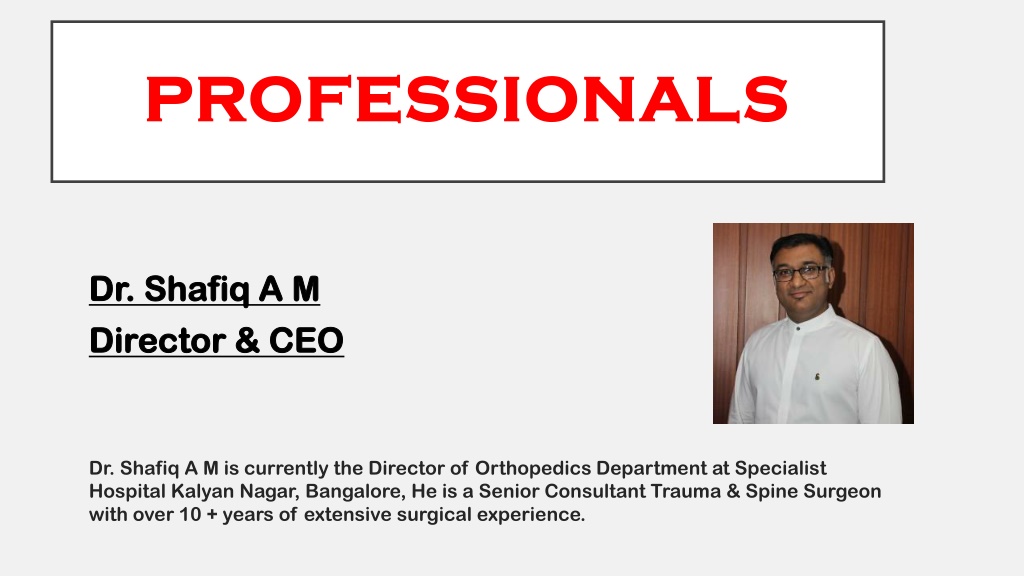 PROFESSIONALS

Dr. Shafiq A M
Director & CEO

Dr. Shafiq A M is currently the Director of Orthopedics Department at Specialist Hospital Kalyan Nagar, Bangalore, He is a Senior Consultant Trauma & Spine Surgeon with over 10 + years of extensive surgical experience.